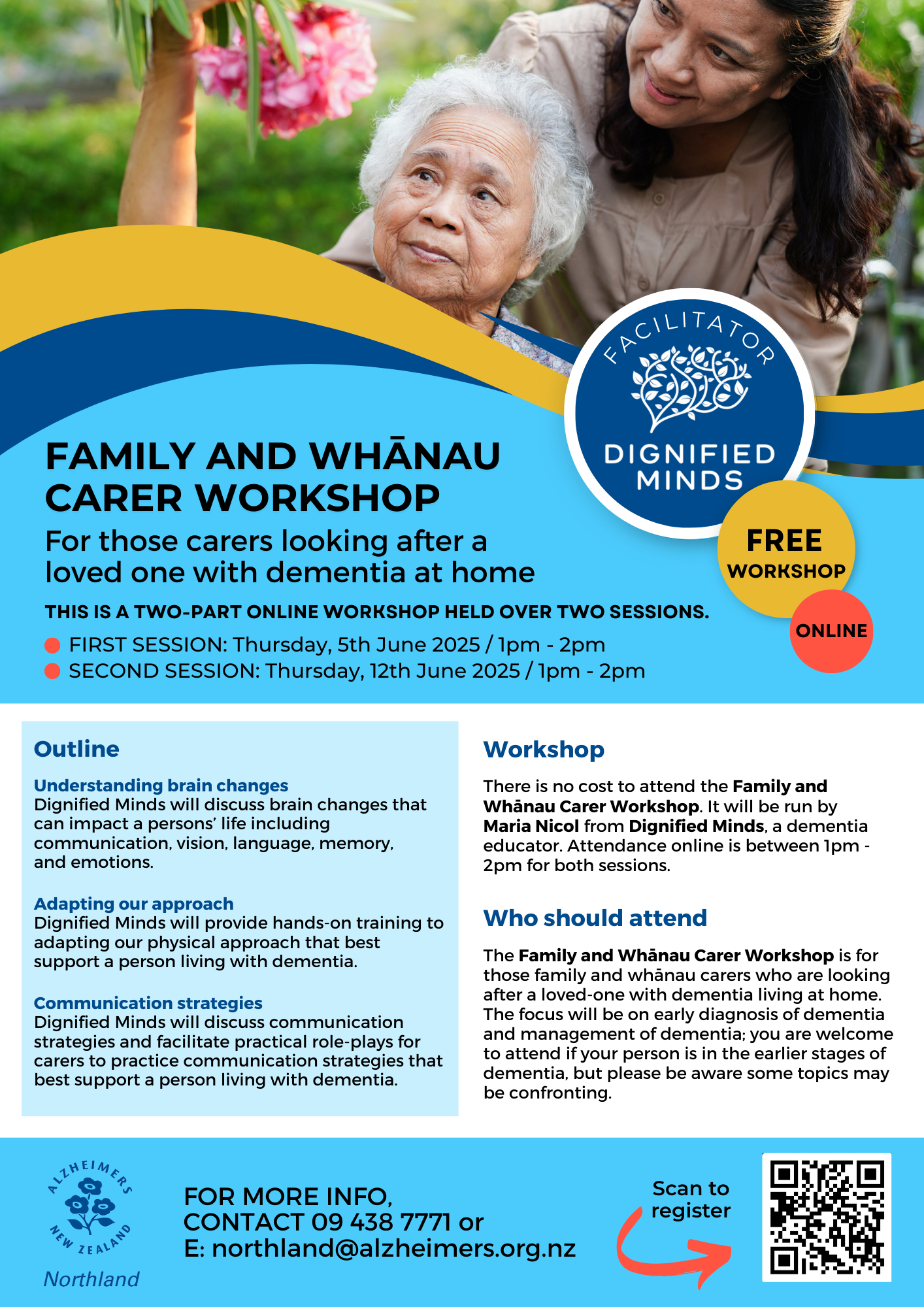 FACILITATOR
DIGNIFIED MINDS

FAMILY AND WHĀNAU CARER WORKSHOP

For those carers looking after a loved one with dementia at home

FREE WORKSHOP

ONLINE

THIS IS A TWO-PART ONLINE WORKSHOP HELD OVER TWO SESSIONS.

FIRST SESSION: Thursday, 5th June 2025 / 1pm - 2pm
SECOND SESSION: Thursday, 12th June 2025 / 1pm - 2pm

Outline

Understanding brain changes
Dignified Minds will discuss brain changes that can impact a persons' life including communication, vision, language, memory, and emotions.

Adapting our approach
Dignified Minds will provide hands-on training to adapting our physical approach that best support a person living with dementia.

Communication strategies
Dignified Minds will discuss communication strategies and facilitate practical role-plays for carers to practice communication strategies that best support a person living with dementia.

Workshop

There is no cost to attend the Family and Whānau Carer Workshop. It will be run by Maria Nicol from Dignified Minds, a dementia educator. Attendance online is between 1pm - 2pm for both sessions.

Who should attend

The Family and Whānau Carer Workshop is for those family and whānau carers who are looking after a loved-one with dementia living at home. The focus will be on early diagnosis of dementia and management of dementia; you are welcome to attend if your person is in the earlier stages of dementia, but please be aware some topics may be confronting.

ALZHEIMERS NEW ZEALAND
Northland

FOR MORE INFO, CONTACT 09 438 7771 or
E: northland@alzheimers.org.nz

Scan to register